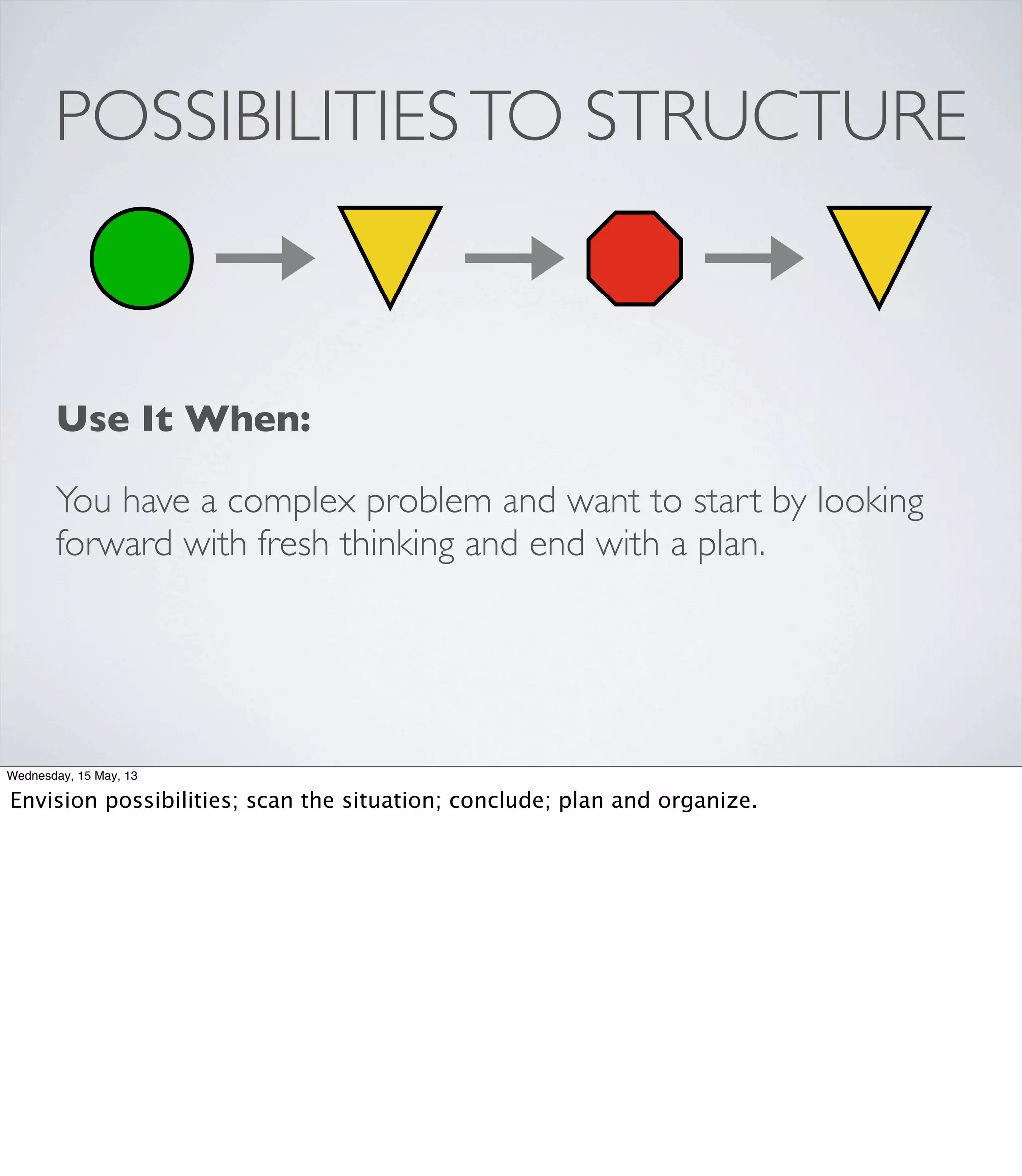 POSSIBILITIES TO STRUCTURE

Use It When:

You have a complex problem and want to start by looking forward with fresh thinking and end with a plan.

Wednesday, 15 May, 13

Envision possibilities; scan the situation; conclude; plan and organize.